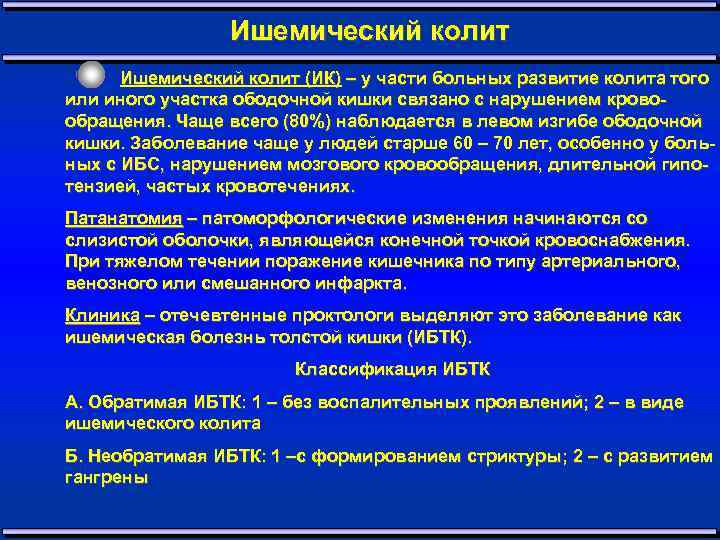 Ишемический колит

Ишемический колит (ИК) – у части больных развитие колита того или иного участка ободочной кишки связано с нарушением кровообращения. Чаще всего (80%) наблюдается в левом изгибе ободочной кишки. Заболевание чаще у людей старше 60 – 70 лет, особенно у больных с ИБС, нарушением мозгового кровообращения, длительной гипотензией, частых кровотечениях.

Патанатомия – патоморфологические изменения начинаются со слизистой оболочки, являющейся конечной точкой кровоснабжения. При тяжелом течении поражение кишечника по типу артериального, венозного или смешанного инфаркта.

Клиника – отечевтенные проктологи выделяют это заболевание как ишемическая болезнь толстой кишки (ИБТК).

Классификация ИБТК

А. Обратимая ИБТК: 1 – без воспалительных проявлений; 2 – в виде ишемического колита

Б. Необратимая ИБТК: 1 –с формированием стриктуры; 2 – с развитием гангрены